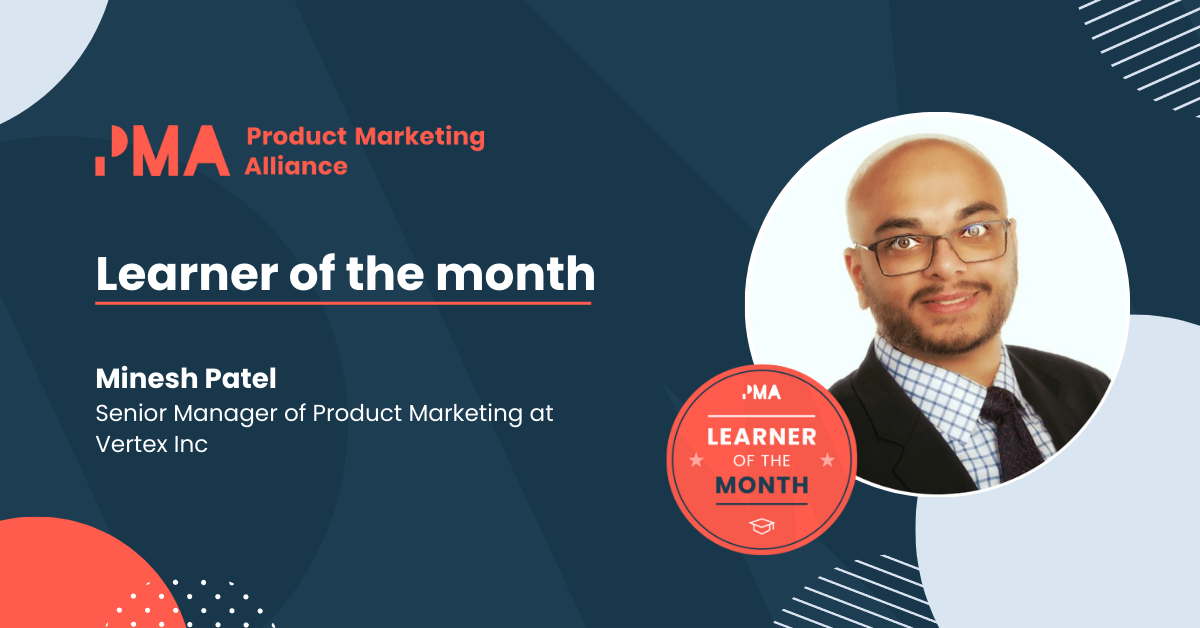 PMA Product Marketing Alliance

Learner of the month

Minesh Patel
Senior Manager of Product Marketing at Vertex Inc

PMA
LEARNER
OF THE
MONTH